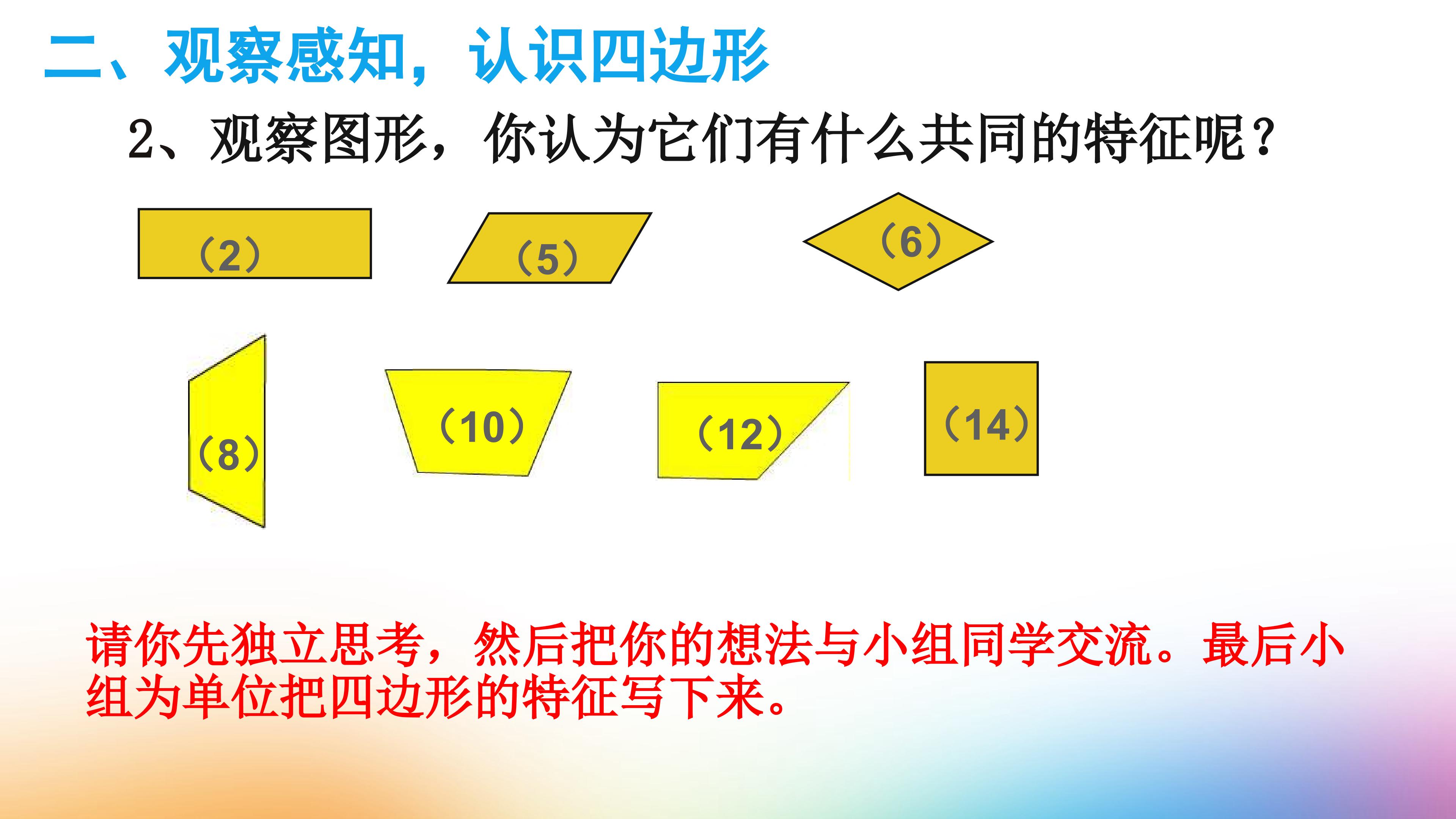 二、观察感知，认识四边形

2、观察图形，你认为它们有什么共同的特征呢？

（2）

（5）

（6）

（8）

（10）

（12）

（14）

请你先独立思考，然后把你的想法与小组同学交流。最后小组为单位把四边形的特征写下来。